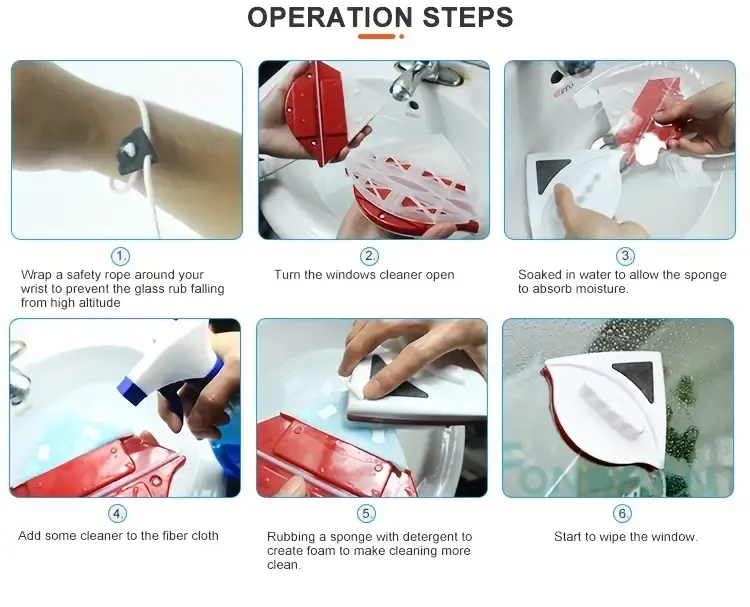 OPERATION STEPS

1.
Wrap a safety rope around your wrist to prevent the glass rub falling from high altitude

2.
Turn the windows cleaner open

3.
Soaked in water to allow the sponge to absorb moisture.

4.
Add some cleaner to the fiber cloth

5.
Rubbing a sponge with detergent to create foam to make cleaning more clean.

6.
Start to wipe the window.